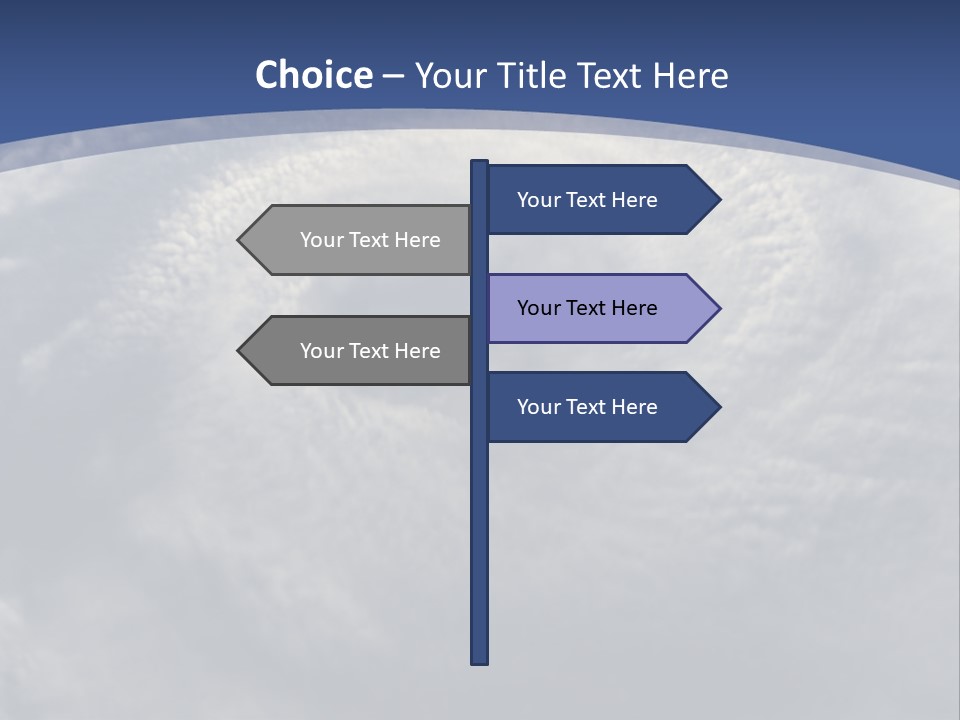 Choice – Your Title Text Here

Your Text Here

Your Text Here

Your Text Here

Your Text Here

Your Text Here